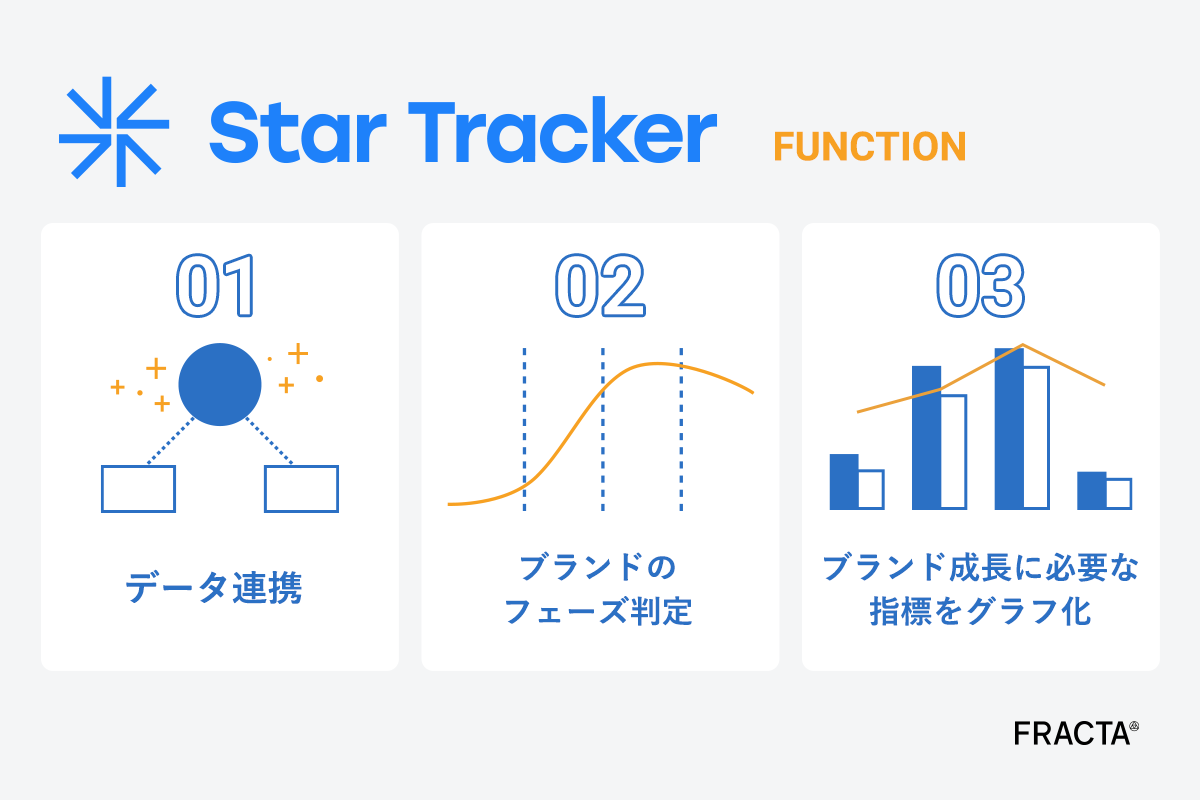 Star Tracker FUNCTION

01

データ連携

02

ブランドの
フェーズ判定

03

ブランド成長に必要な
指標をグラフ化

FRACTA